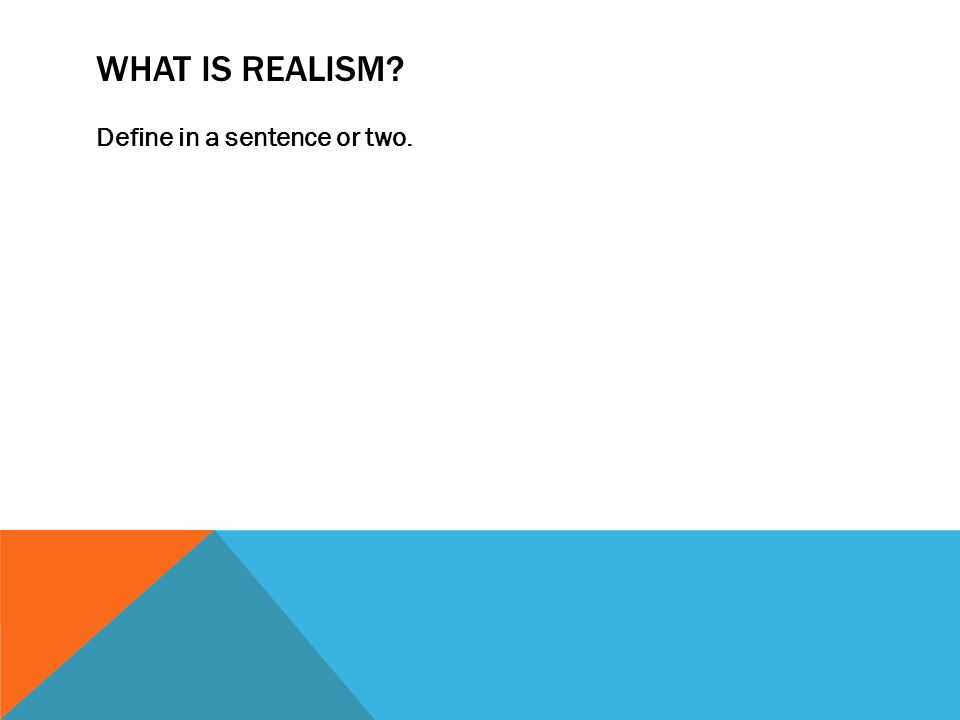 WHAT IS REALISM?

Define in a sentence or two.